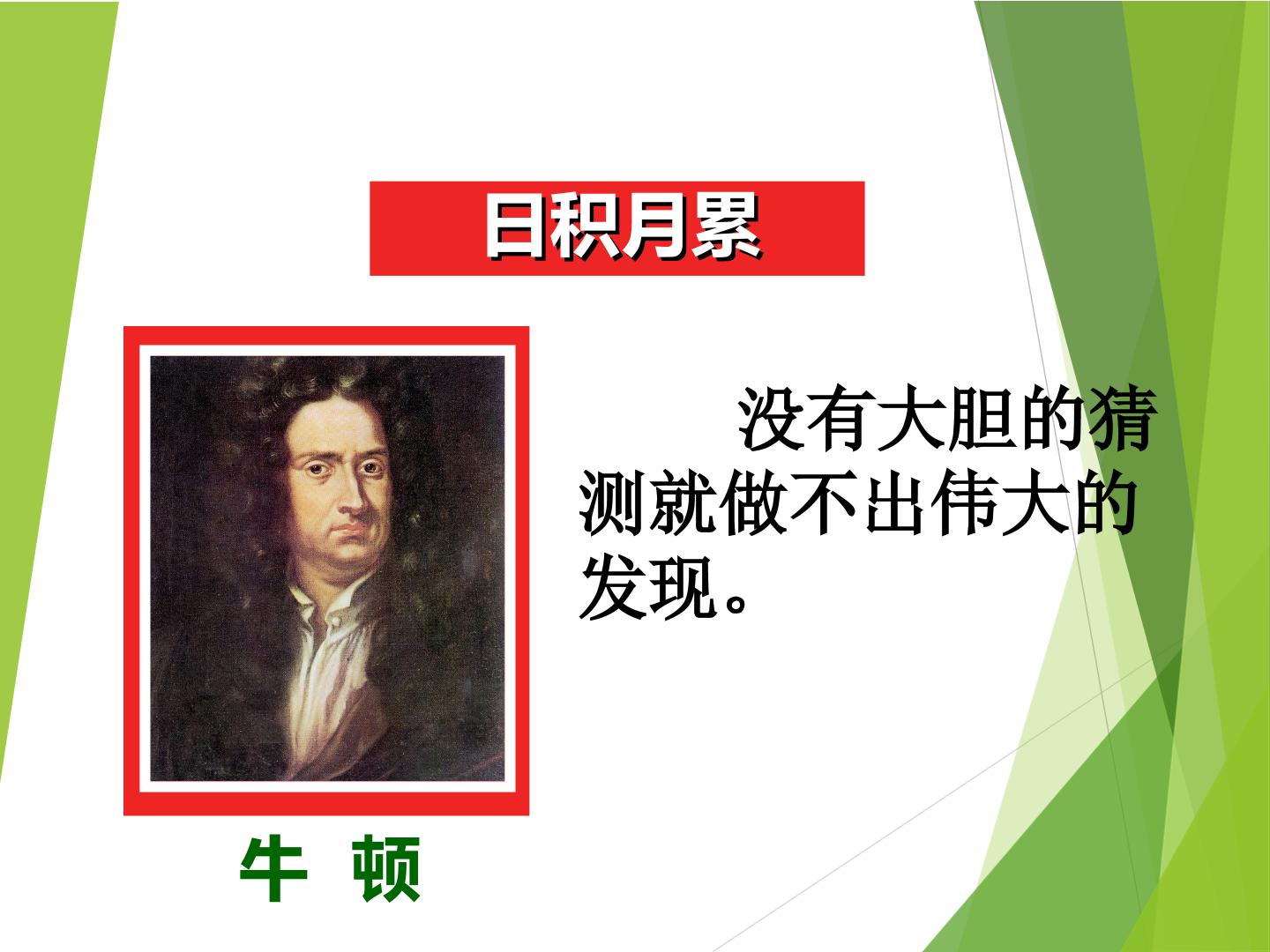 日积月累

没有大胆的猜测就做不出伟大的发现。

牛 顿